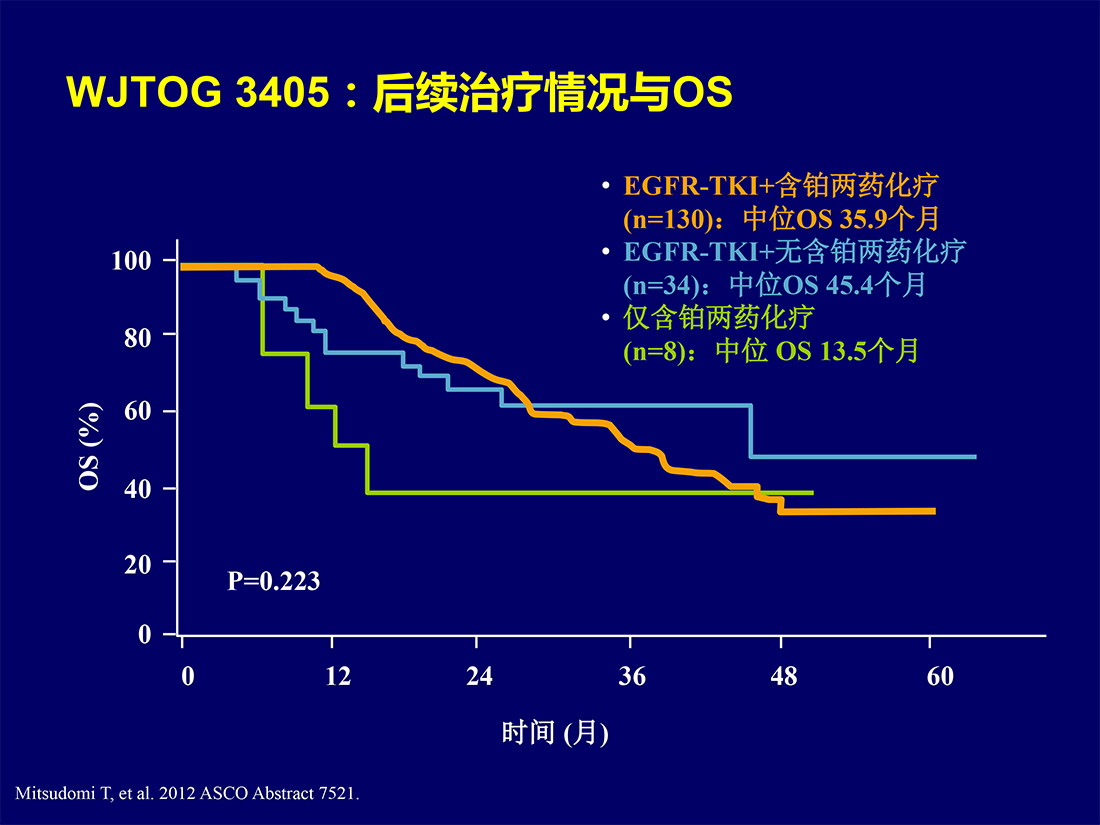 WJTOG 3405：后续治疗情况与OS

• EGFR-TKI+含铂两药化疗 (n=130)：中位OS 35.9个月
• EGFR-TKI+无含铂两药化疗 (n=34)：中位OS 45.4个月
• 仅含铂两药化疗 (n=8)：中位 OS 13.5个月

OS (%)

100
80
60
40
20
0

P=0.223

0
12
24
36
48
60

时间 (月)

Mitsudomi T, et al. 2012 ASCO Abstract 7521.